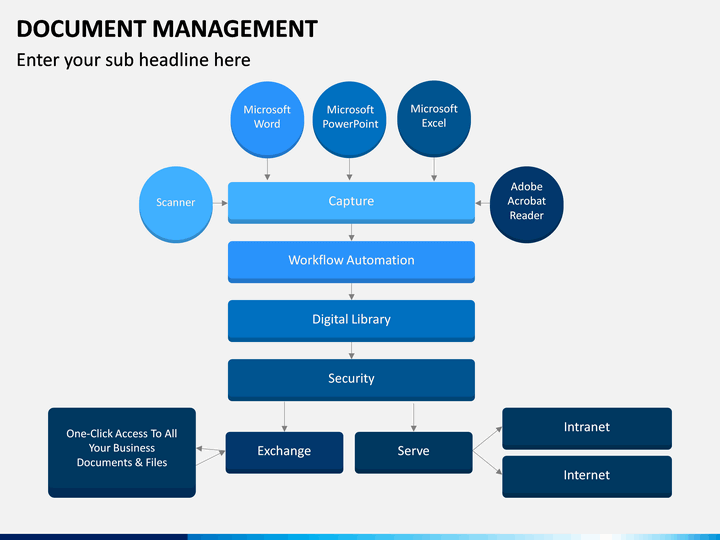 DOCUMENT MANAGEMENT

Enter your sub headline here

Microsoft Word

Microsoft PowerPoint

Microsoft Excel

Scanner

Capture

Adobe Acrobat Reader

Workflow Automation

Digital Library

Security

One-Click Access To All Your Business Documents & Files

Exchange

Serve

Intranet

Internet